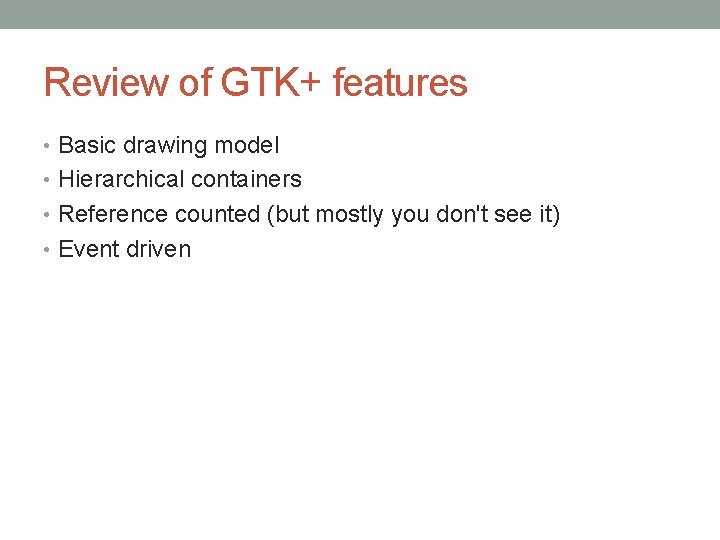 Review of GTK+ features

• Basic drawing model
• Hierarchical containers
• Reference counted (but mostly you don't see it)
• Event driven